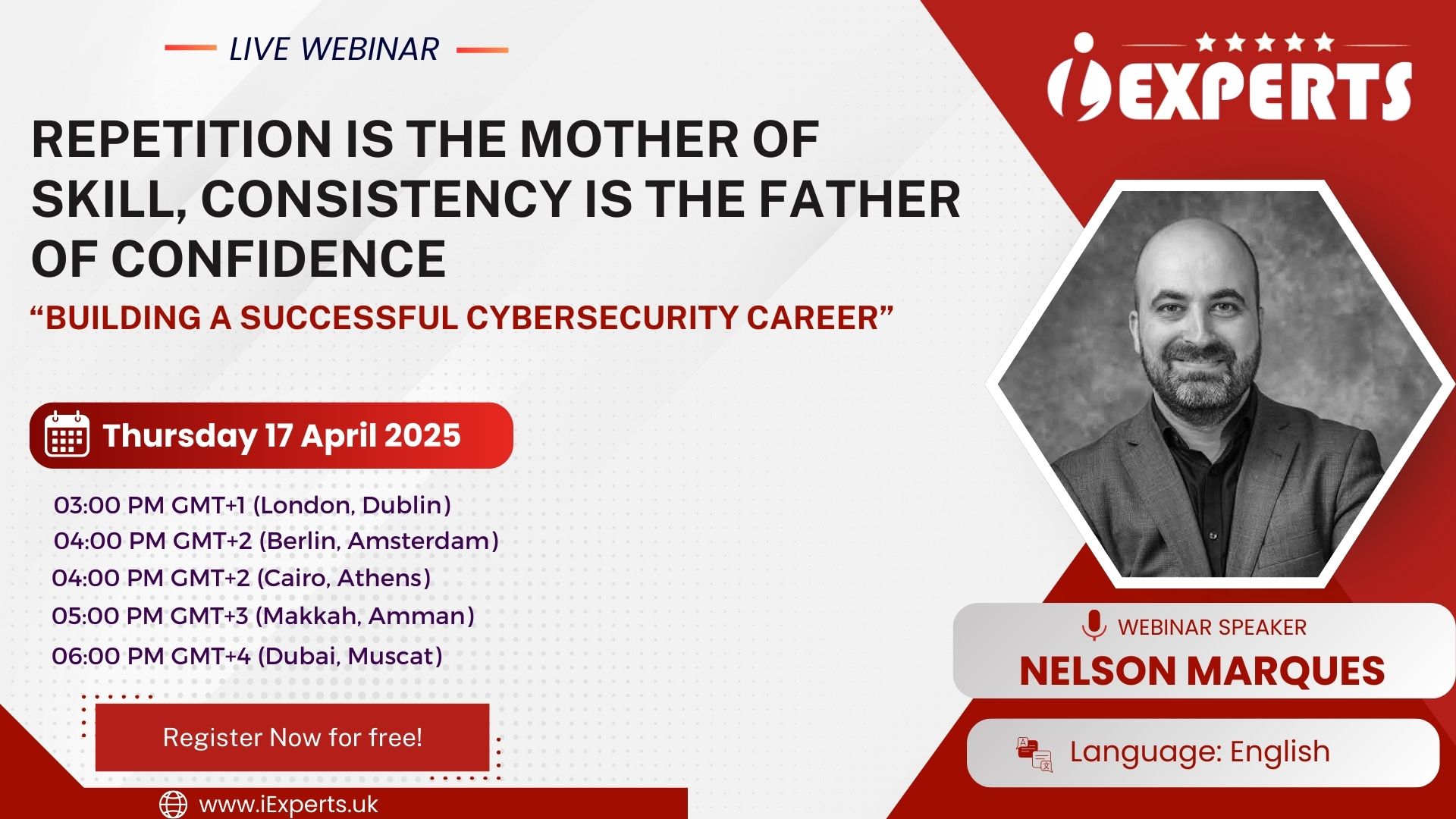 LIVE WEBINAR

iEXPERTS

REPETITION IS THE MOTHER OF SKILL, CONSISTENCY IS THE FATHER OF CONFIDENCE

“BUILDING A SUCCESSFUL CYBERSECURITY CAREER”

Thursday 17 April 2025

03:00 PM GMT+1 (London, Dublin)
04:00 PM GMT+2 (Berlin, Amsterdam)
04:00 PM GMT+2 (Cairo, Athens)
05:00 PM GMT+3 (Makkah, Amman)
06:00 PM GMT+4 (Dubai, Muscat)

Register Now for free!

www.iExperts.uk

WEBINAR SPEAKER
NELSON MARQUES

Language: English